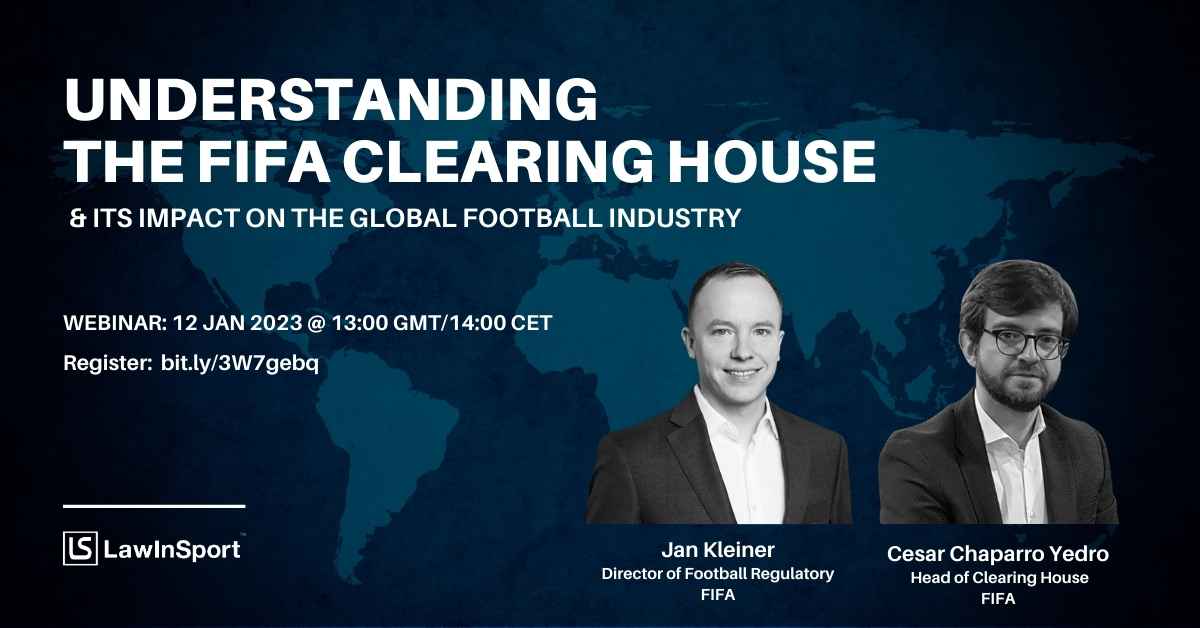 UNDERSTANDING THE FIFA CLEARING HOUSE

& ITS IMPACT ON THE GLOBAL FOOTBALL INDUSTRY

WEBINAR: 12 JAN 2023 @ 13:00 GMT/14:00 CET

Register: bit.ly/3W7gebq

LS LawInSport

Jan Kleiner
Director of Football Regulatory
FIFA

Cesar Chaparro Yedro
Head of Clearing House
FIFA